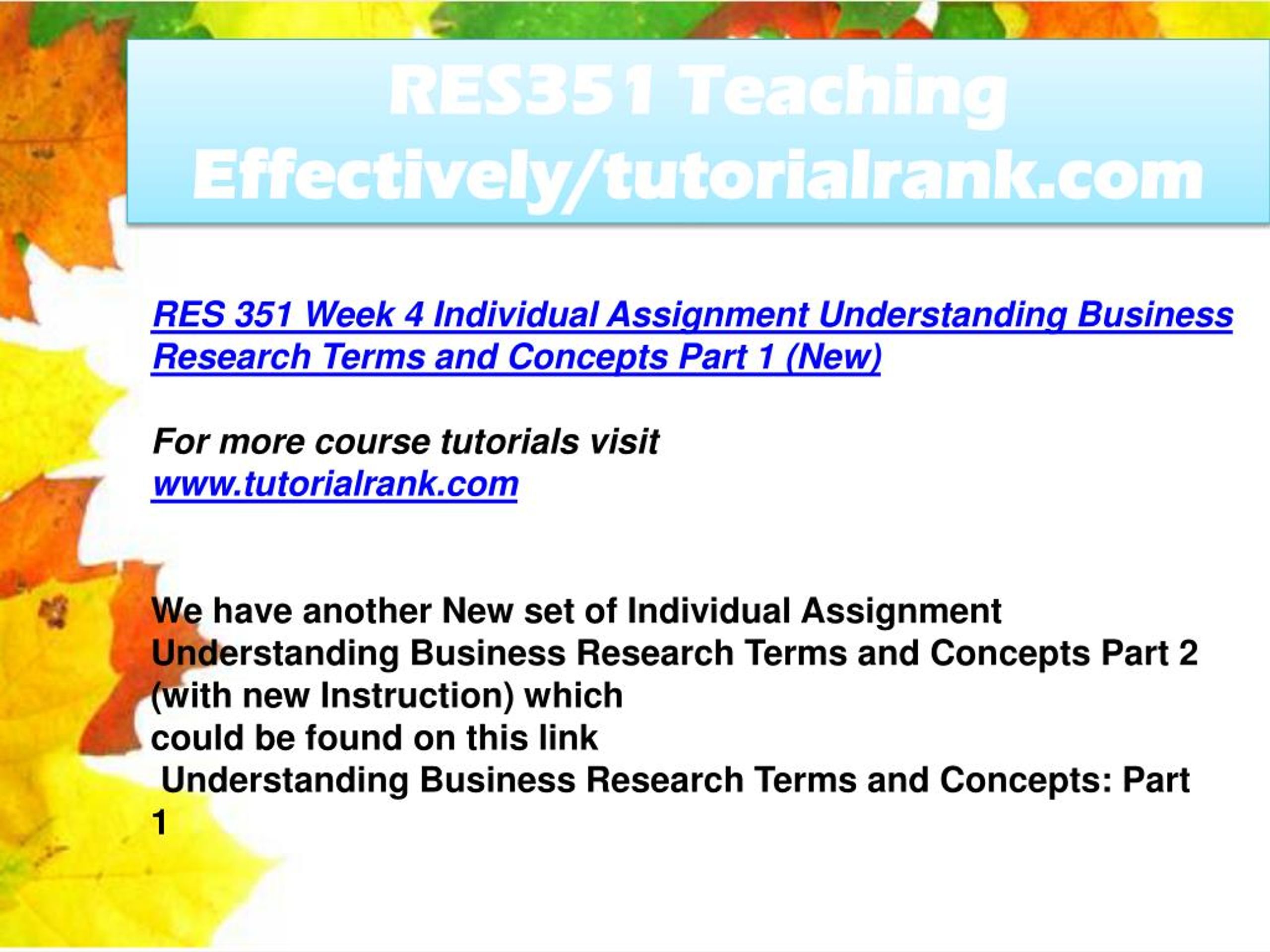 RES351 Teaching Effectively/tutorialrank.com

RES 351 Week 4 Individual Assignment Understanding Business Research Terms and Concepts Part 1 (New)

For more course tutorials visit
www.tutorialrank.com

We have another New set of Individual Assignment Understanding Business Research Terms and Concepts Part 2 (with new Instruction) which
could be found on this link
Understanding Business Research Terms and Concepts: Part 1